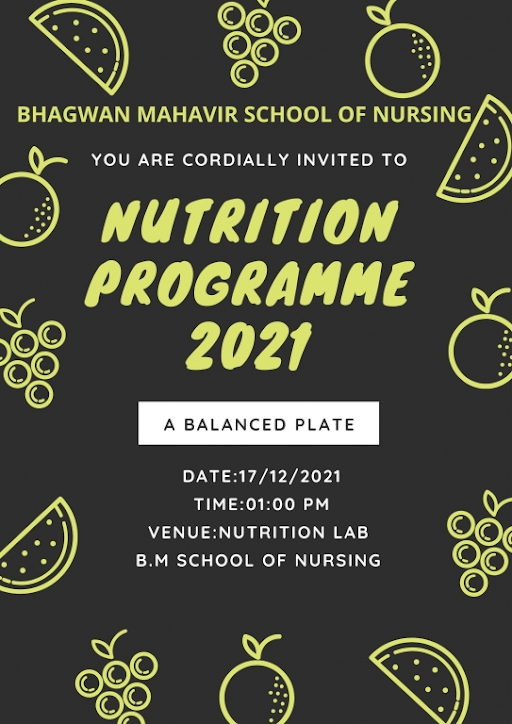 BHAGWAN MAHAVIR SCHOOL OF NURSING

YOU ARE CORDIALLY INVITED TO

NUTRITION PROGRAMME 2021

A BALANCED PLATE

DATE:17/12/2021
TIME:01:00 PM
VENUE:NUTRITION LAB
B.M SCHOOL OF NURSING